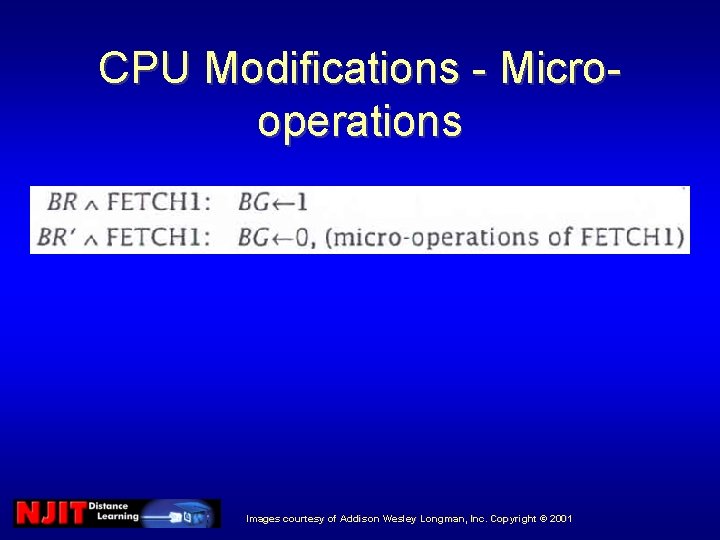 CPU Modifications - Micro-operations

$BR \wedge$ FETCH1: $BG \leftarrow 1$
$BR' \wedge$ FETCH1: $BG \leftarrow 0$, (micro-operations of FETCH1)

NJIT Distance Learning

Images courtesy of Addison Wesley Longman, Inc. Copyright © 2001